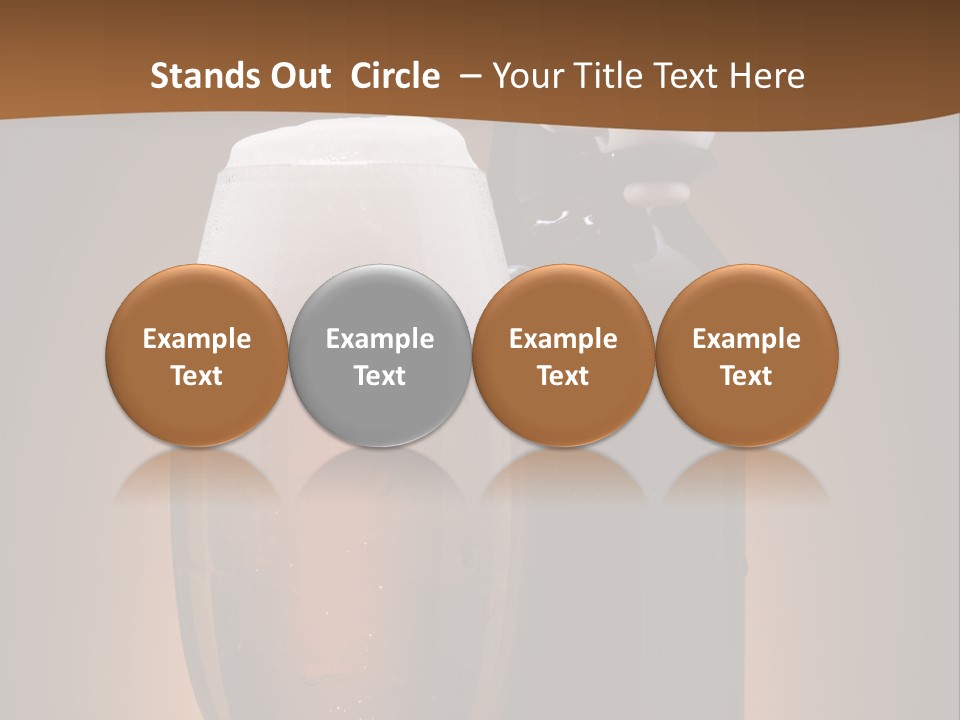 Stands Out Circle – Your Title Text Here

Example Text

Example Text

Example Text

Example Text